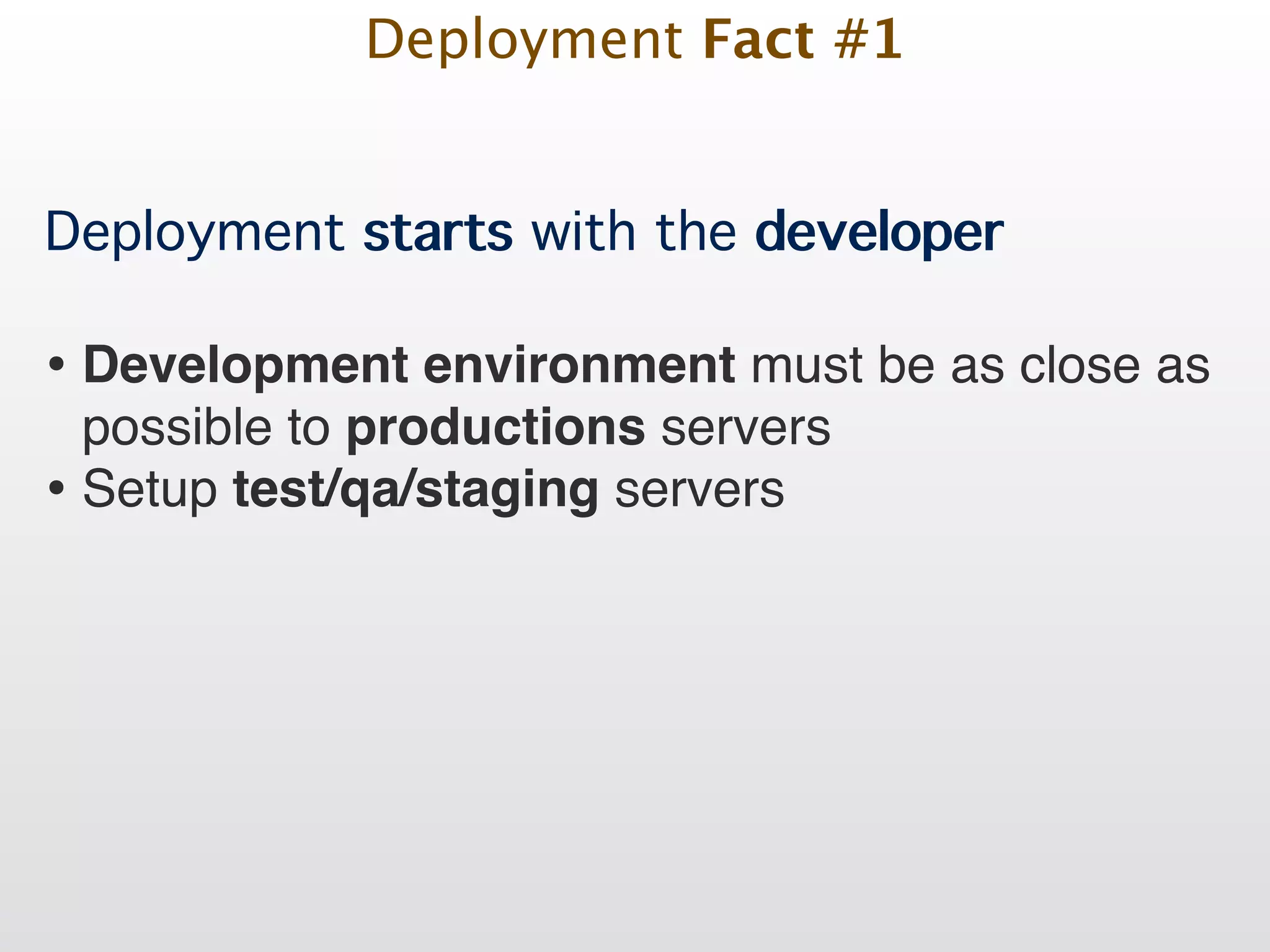 Deployment Fact #1

Deployment starts with the developer

• Development environment must be as close as possible to productions servers
• Setup test/qa/staging servers